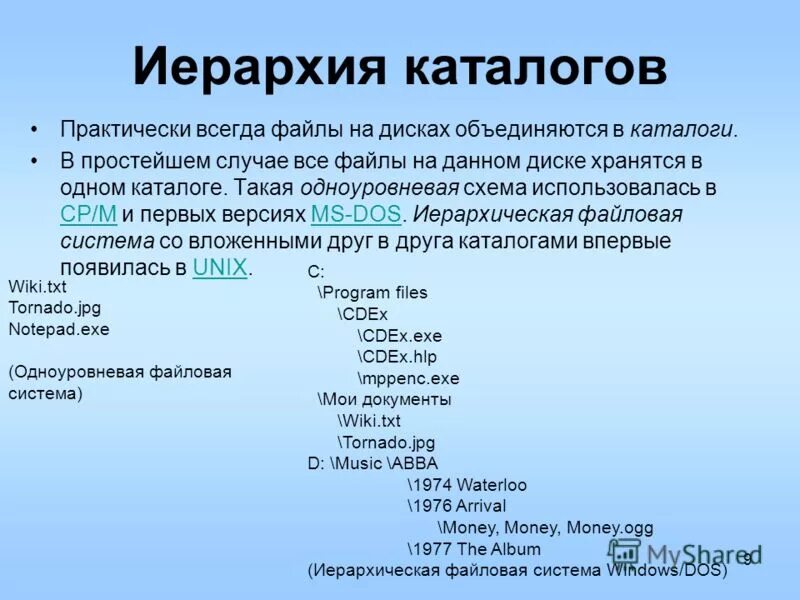 Иерархия каталогов

• Практически всегда файлы на дисках объединяются в каталоги.

• В простейшем случае все файлы на данном диске хранятся в одном каталоге. Такая одноуровневая схема использовалась в CP/M и первых версиях MS-DOS. Иерархическая файловая система со вложенными друг в друга каталогами впервые появилась в UNIX.

Wiki.txt
Tornado.jpg
Notepad.exe

(Одноуровневая файловая система)

C:
\Program files
\CDEx
\CDEx.exe
\CDEx.hlp
\mppenc.exe
\Мои документы
\Wiki.txt
\Tornado.jpg
D: \Music \ABBA
\1974 Waterloo
\1976 Arrival
\Money, Money, Money.ogg
\1977 The Album
(Иерархическая файловая система Windows/DOS)

MyShared

9